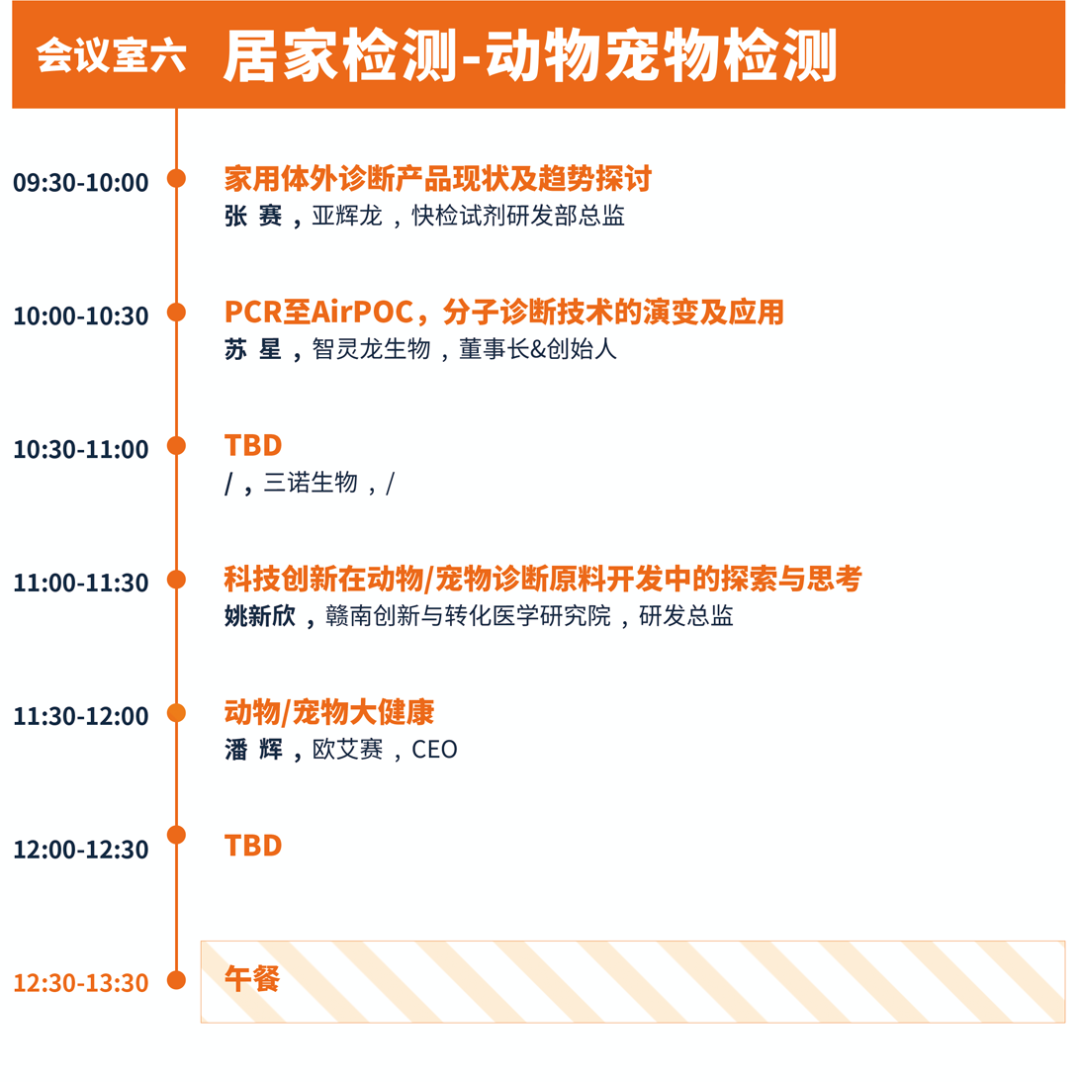 会议室六 居家检测-动物宠物检测

09:30-10:00
家用体外诊断产品现状及趋势探讨
张 赛，亚辉龙，快检试剂研发部总监

10:00-10:30
PCR至AirPOC，分子诊断技术的演变及应用
苏 星，智灵龙生物，董事长&创始人

10:30-11:00
TBD
/，三诺生物，/

11:00-11:30
科技创新在动物/宠物诊断原料开发中的探索与思考
姚新欣，赣南创新与转化医学研究院，研发总监

11:30-12:00
动物/宠物大健康
潘 辉，欧艾赛，CEO

12:00-12:30
TBD

12:30-13:30
午餐